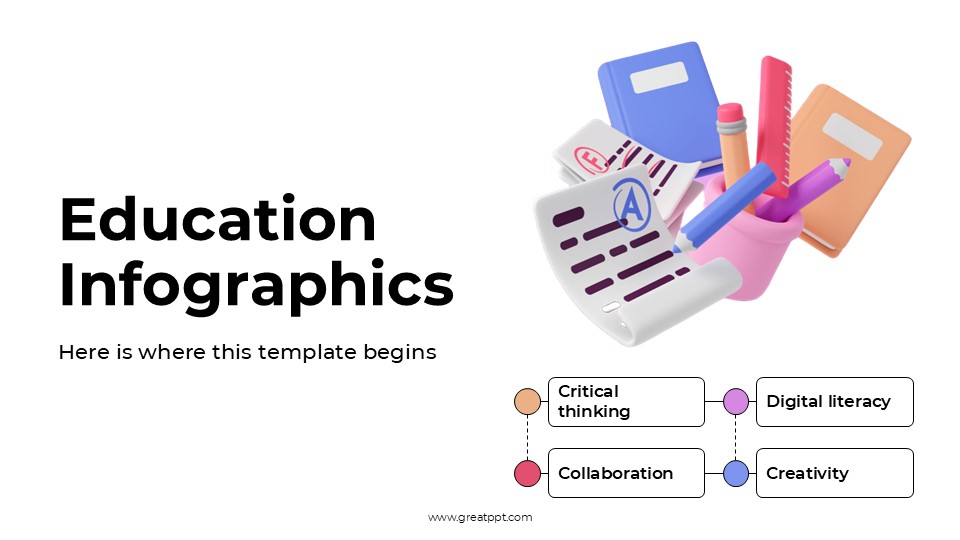 Education Infographics

Here is where this template begins

F

A

Critical thinking

Digital literacy

Collaboration

Creativity

www.greatppt.com